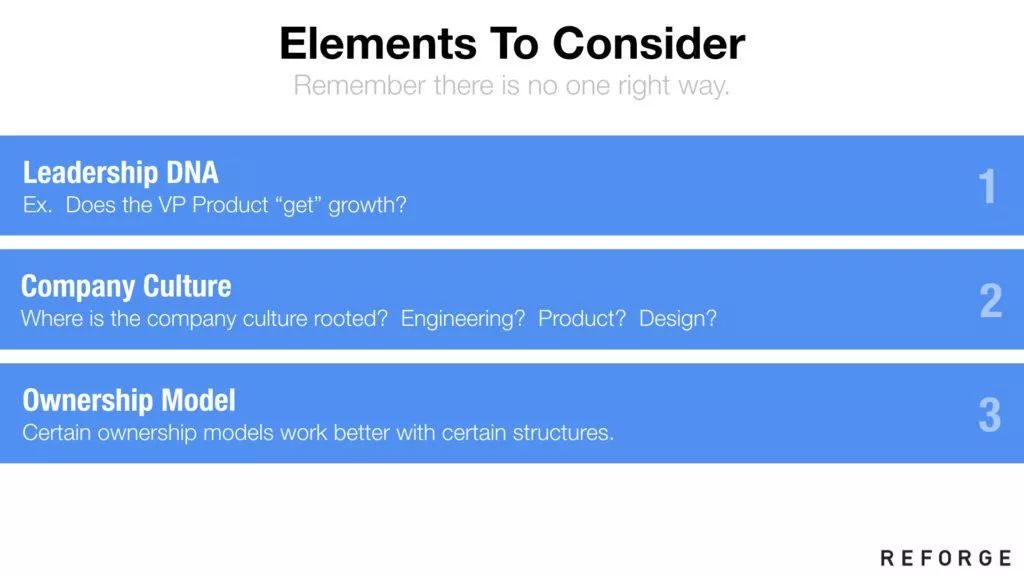 Elements To Consider

Remember there is no one right way.

Leadership DNA

Ex. Does the VP Product “get” growth?

1

Company Culture

Where is the company culture rooted? Engineering? Product? Design?

2

Ownership Model

Certain ownership models work better with certain structures.

3

REFORGE